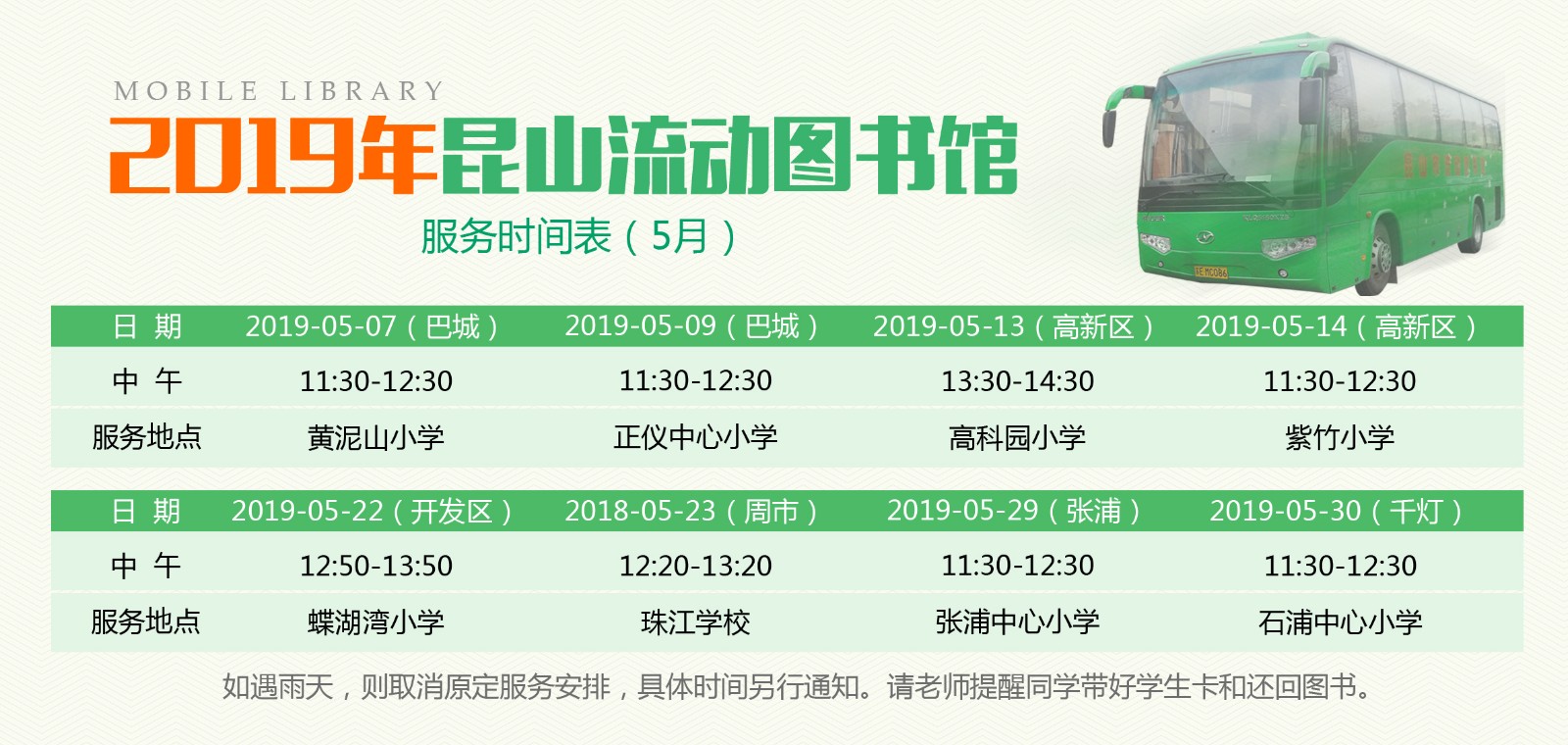 MOBILE LIBRARY

2019年昆山流动图书馆

服务时间表（5月）

| 日 期 | 2019-05-07（巴城） | 2019-05-09（巴城） | 2019-05-13（高新区） | 2019-05-14（高新区） |
|---|---|---|---|---|
| 中 午 | 11:30-12:30 | 11:30-12:30 | 13:30-14:30 | 11:30-12:30 |
| 服务地点 | 黄泥山小学 | 正仪中心小学 | 高科园小学 | 紫竹小学 |

| 日 期 | 2019-05-22（开发区） | 2018-05-23（周市） | 2019-05-29（张浦） | 2019-05-30（千灯） |
|---|---|---|---|---|
| 中 午 | 12:50-13:50 | 12:20-13:20 | 11:30-12:30 | 11:30-12:30 |
| 服务地点 | 蝶湖湾小学 | 珠江学校 | 张浦中心小学 | 石浦中心小学 |

如遇雨天，则取消原定服务安排，具体时间另行通知。请老师提醒同学带好学生卡和还回图书。